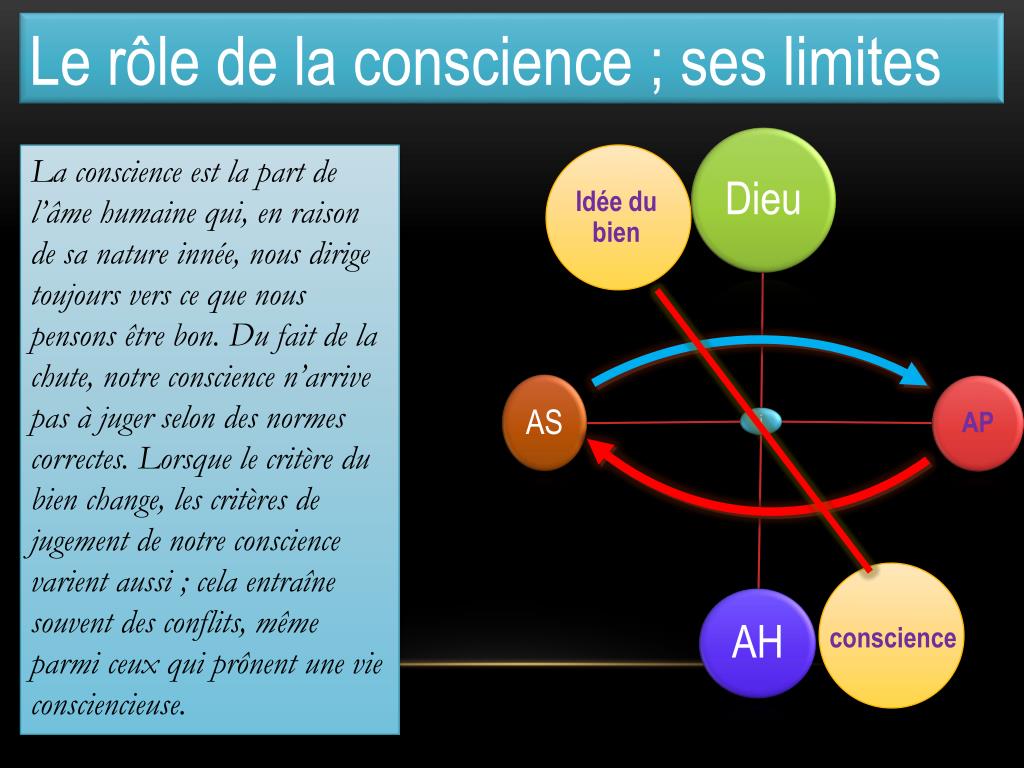 Le rôle de la conscience ; ses limites

La conscience est la part de l'âme humaine qui, en raison de sa nature innée, nous dirige toujours vers ce que nous pensons être bon. Du fait de la chute, notre conscience n'arrive pas à juger selon des normes correctes. Lorsque le critère du bien change, les critères de jugement de notre conscience varient aussi ; cela entraîne souvent des conflits, même parmi ceux qui prônent une vie consciencieuse.

Idée du bien

Dieu

AS

AP

AH

conscience